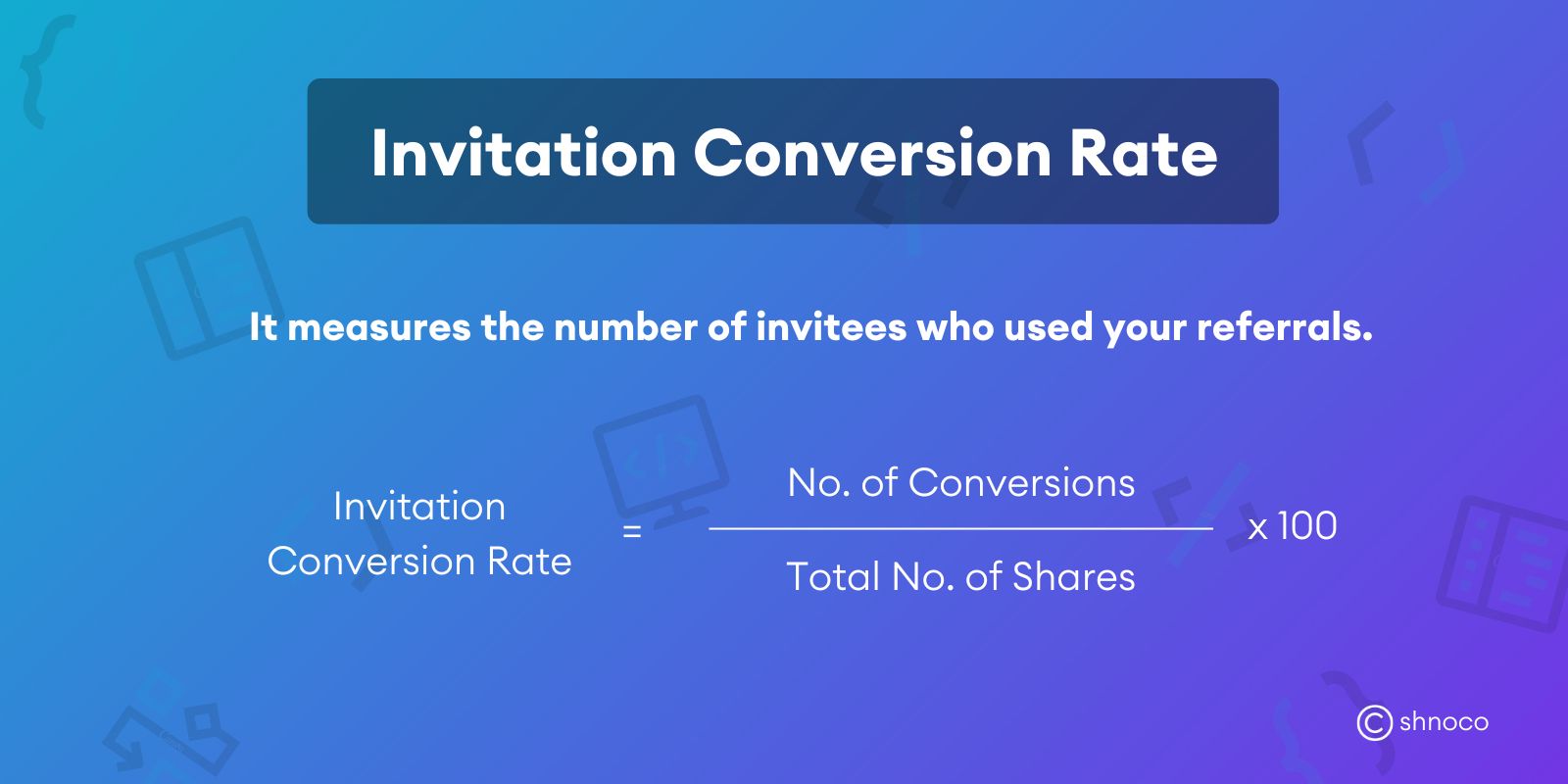 Invitation Conversion Rate

It measures the number of invitees who used your referrals.

$\text{Invitation Conversion Rate} = \frac{\text{No. of Conversions}}{\text{Total No. of Shares}} \times 100$

shnoco